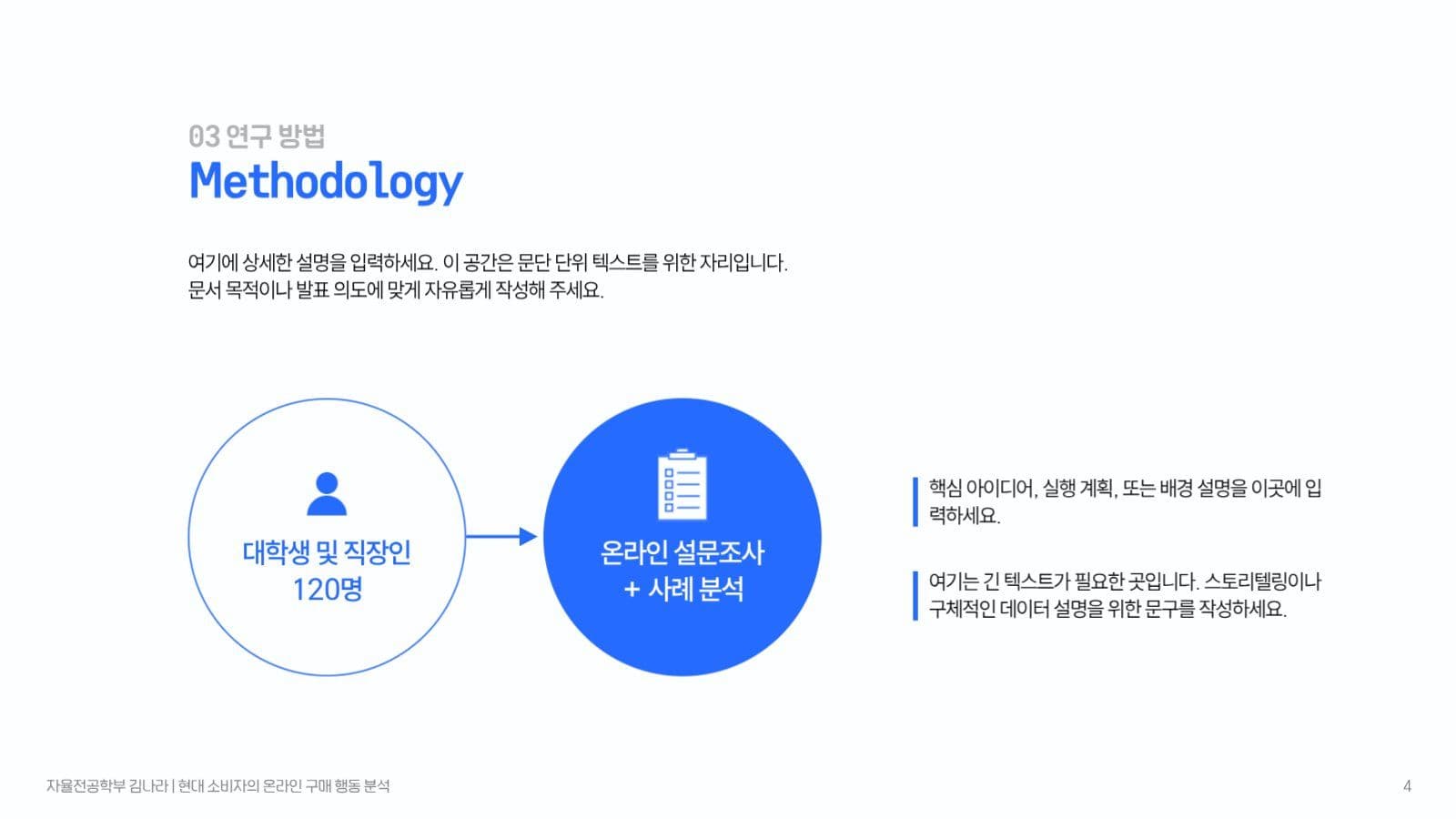 03 연구 방법
Methodology

여기에 상세한 설명을 입력하세요. 이 공간은 문단 단위 텍스트를 위한 자리입니다. 문서 목적이나 발표 의도에 맞게 자유롭게 작성해 주세요.

대학생 및 직장인 120명

온라인 설문조사 + 사례 분석

핵심 아이디어, 실행 계획, 또는 배경 설명을 이곳에 입력하세요.

여기는 긴 텍스트가 필요한 곳입니다. 스토리텔링이나 구체적인 데이터 설명을 위한 문구를 작성하세요.

자율전공학부 김나라 | 현대 소비자의 온라인 구매 행동 분석

4